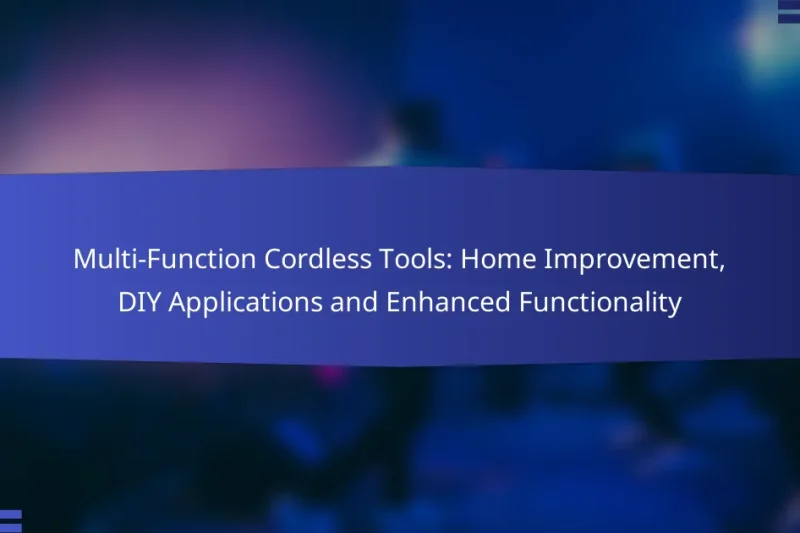 Multi-Function Cordless Tools: Home Improvement, DIY Applications and Enhanced Functionality